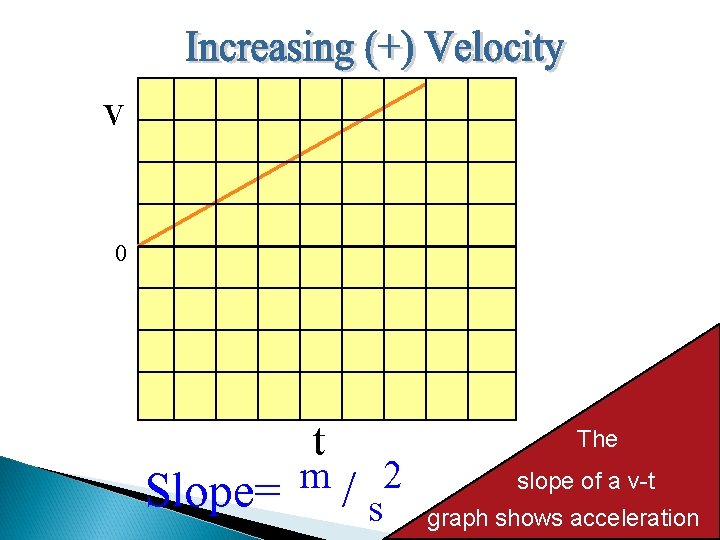 Increasing (+) Velocity

V

0

t

Slope= $m/s^2$

The

slope of a v-t

graph shows acceleration